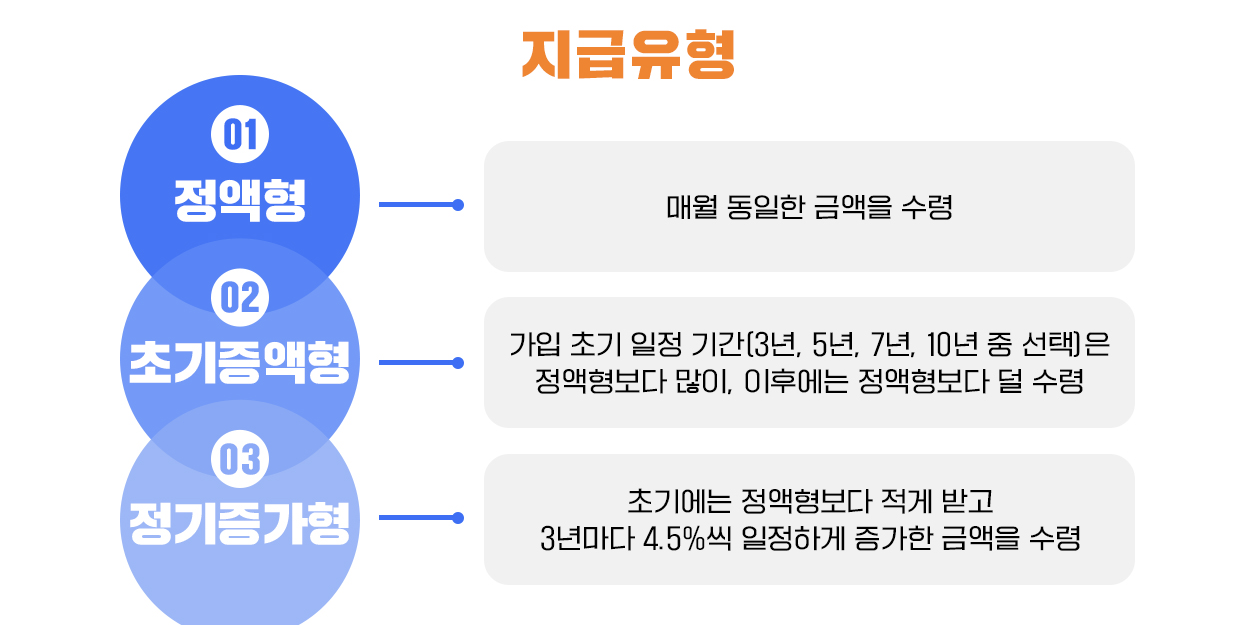 지급유형

01
정액형

매월 동일한 금액을 수령

02
초기증액형

가입 초기 일정 기간(3년, 5년, 7년, 10년 중 선택)은 정액형보다 많이, 이후에는 정액형보다 덜 수령

03
정기증가형

초기에는 정액형보다 적게 받고
3년마다 4.5%씩 일정하게 증가한 금액을 수령